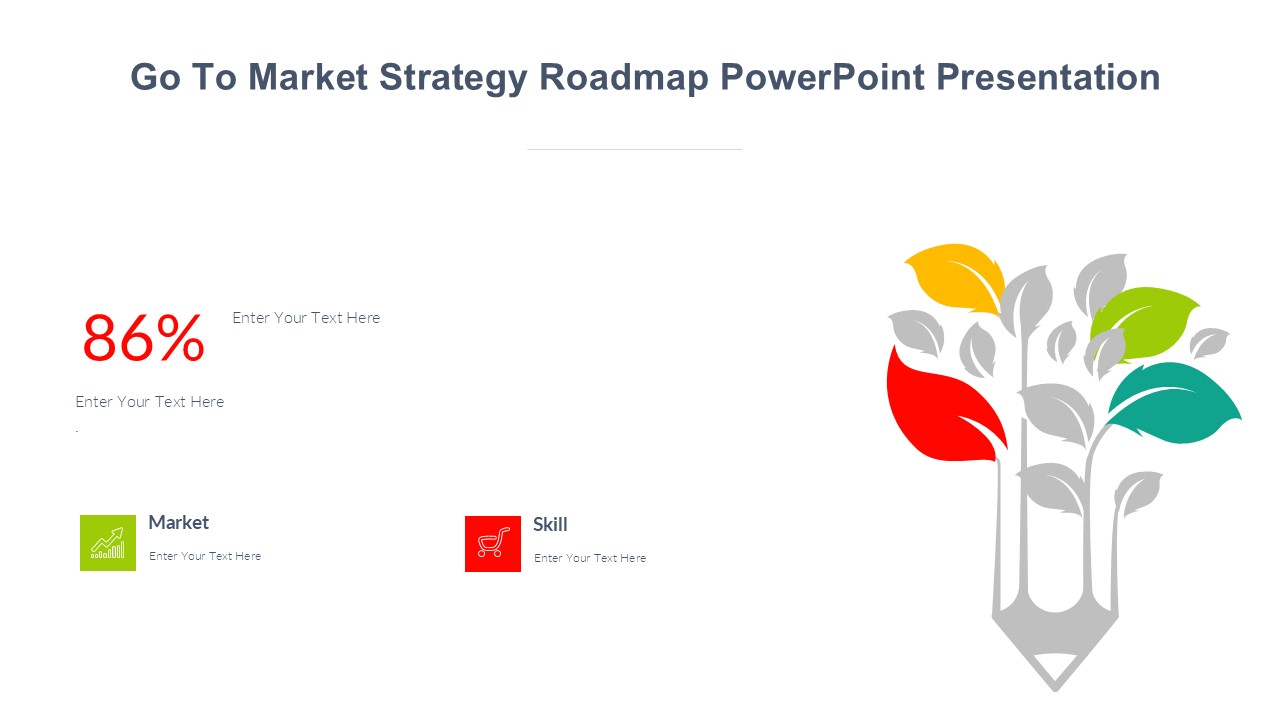 Go To Market Strategy Roadmap PowerPoint Presentation

86%

Enter Your Text Here

Enter Your Text Here

.

Market

Enter Your Text Here

Skill

Enter Your Text Here